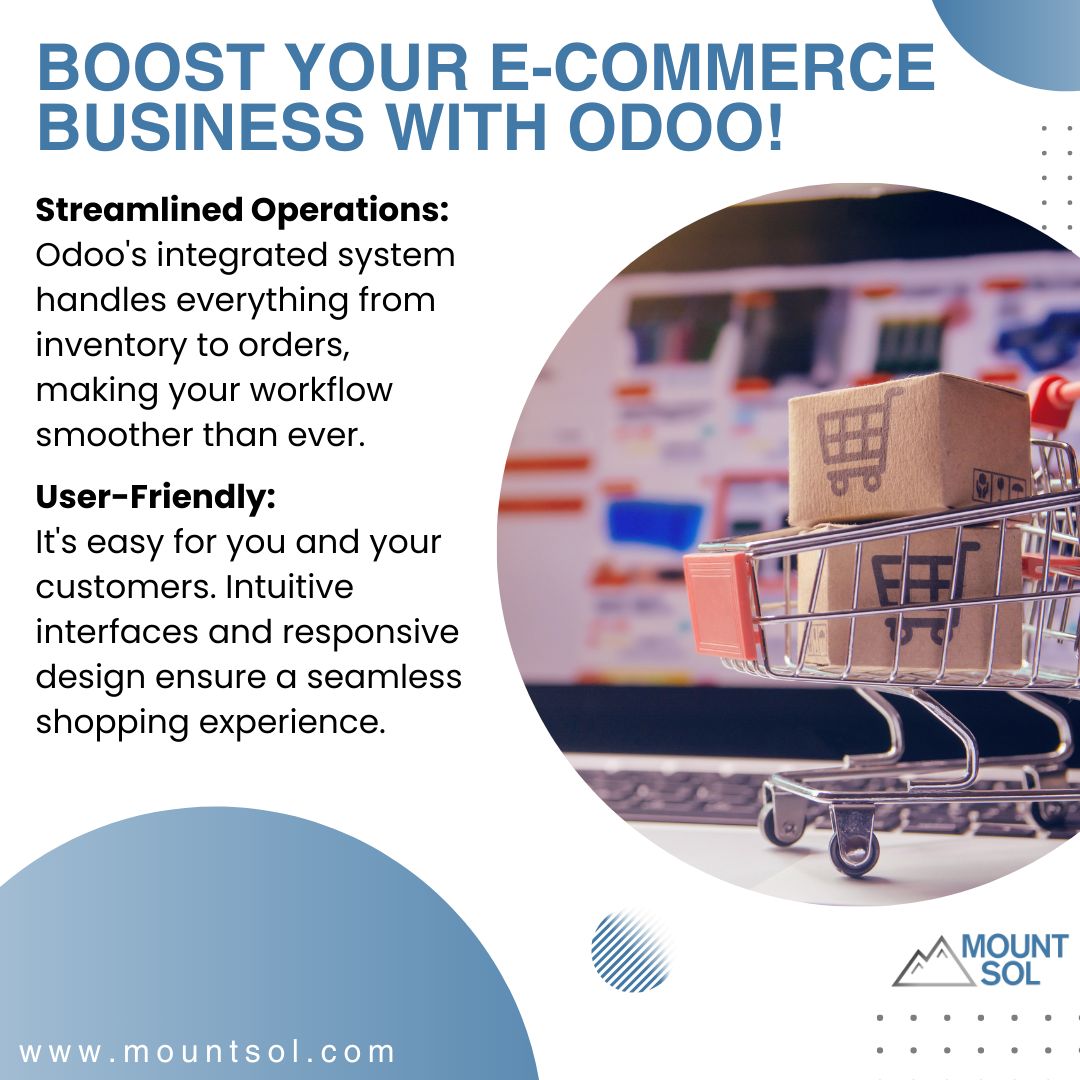 BOOST YOUR E-COMMERCE BUSINESS WITH ODOO!

Streamlined Operations:
Odoo's integrated system handles everything from inventory to orders, making your workflow smoother than ever.

User-Friendly:
It's easy for you and your customers. Intuitive interfaces and responsive design ensure a seamless shopping experience.

MOUNT SOL

www.mountsol.com